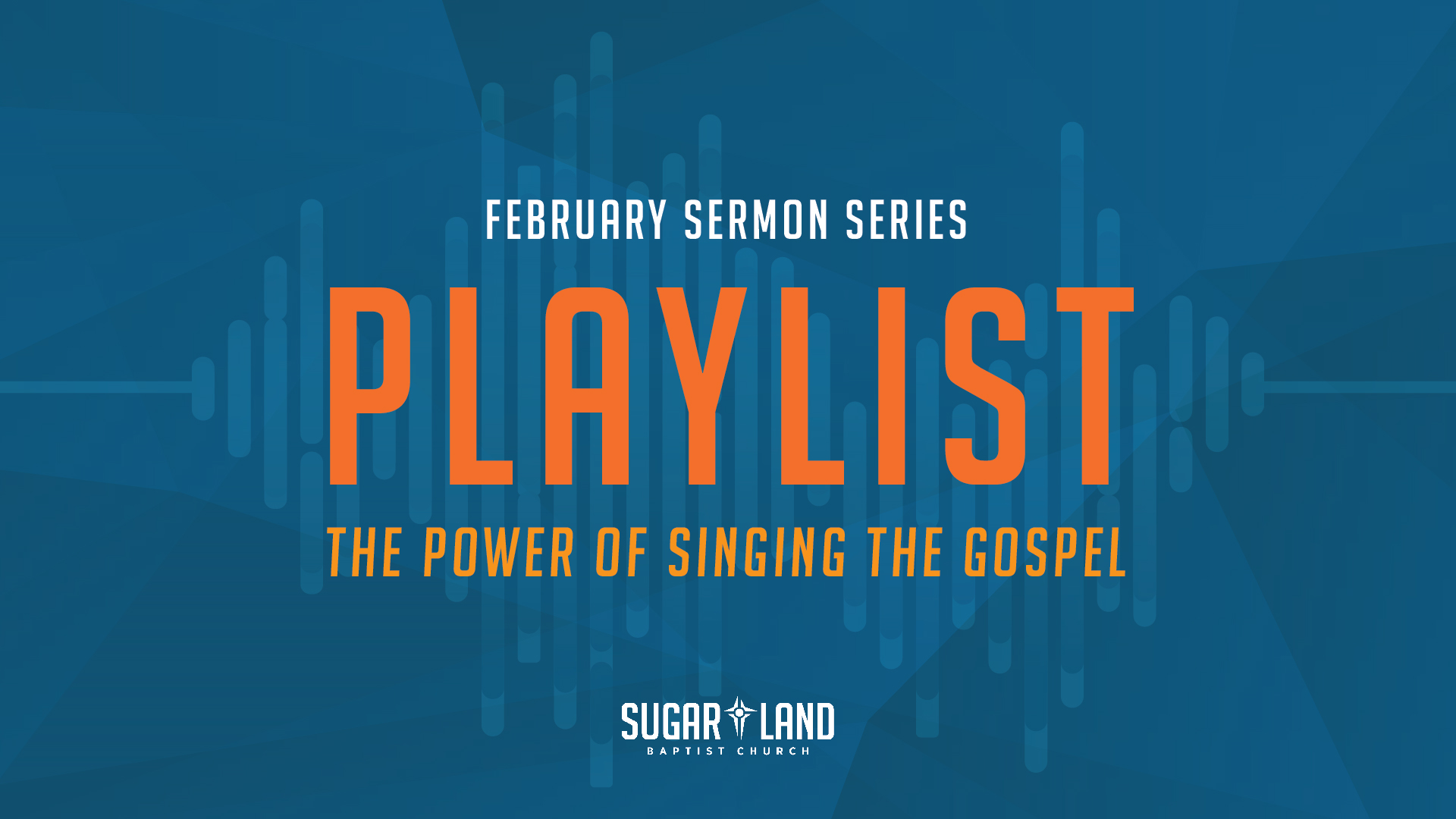 FEBRUARY SERMON SERIES

PLAYLIST

THE POWER OF SINGING THE GOSPEL

SUGAR LAND
BAPTIST CHURCH